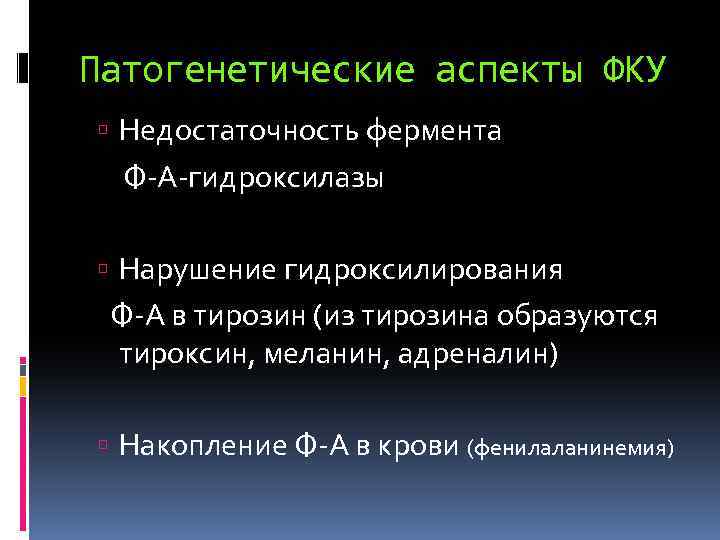 Патогенетические аспекты ФКУ

Недостаточность фермента Ф-А-гидроксилазы

Нарушение гидроксилирования Ф-А в тирозин (из тирозина образуются тироксин, меланин, адреналин)

Накопление Ф-А в крови (фенилаланинемия)